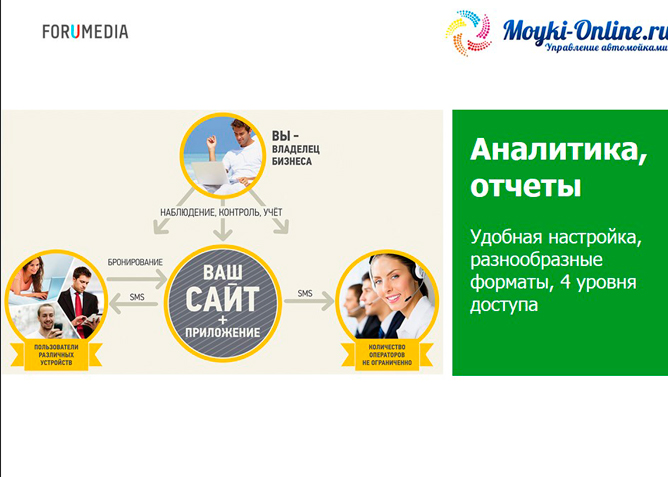 FORUMEDIA

Moyki-Online.ru
Управление автомойками

ВЫ – ВЛАДЕЛЕЦ БИЗНЕСА

НАБЛЮДЕНИЕ, КОНТРОЛЬ, УЧЁТ

БРОНИРОВАНИЕ

SMS

ВАШ САЙТ + ПРИЛОЖЕНИЕ

SMS

ПОЛЬЗОВАТЕЛИ РАЗЛИЧНЫХ УСТРОЙСТВ

КОЛИЧЕСТВО ОПЕРАТОРОВ НЕ ОГРАНИЧЕННО

Аналитика, отчеты

Удобная настройка, разнообразные форматы, 4 уровня доступа